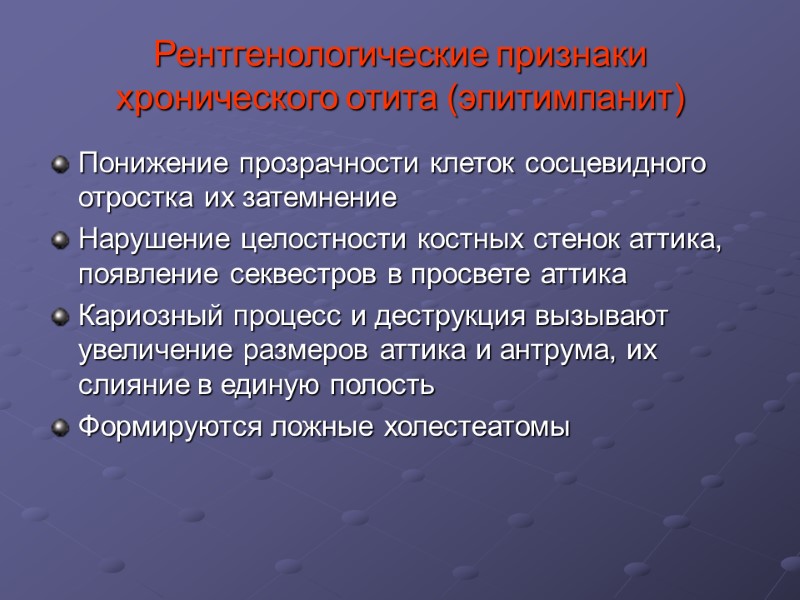 Рентгенологические признаки хронического отита (эпитимпанит)

Понижение прозрачности клеток сосцевидного отростка их затемнение

Нарушение целостности костных стенок аттика, появление секвестров в просвете аттика

Кариозный процесс и деструкция вызывают увеличение размеров аттика и антрума, их слияние в единую полость

Формируются ложные холестеатомы